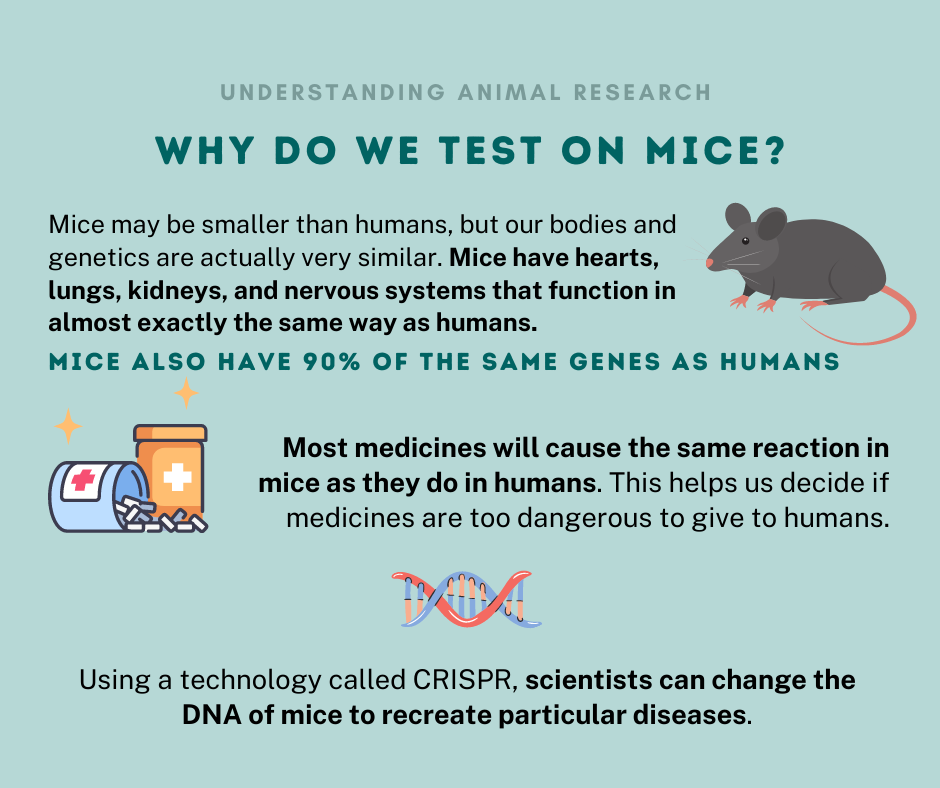 UNDERSTANDING ANIMAL RESEARCH

WHY DO WE TEST ON MICE?

Mice may be smaller than humans, but our bodies and genetics are actually very similar. Mice have hearts, lungs, kidneys, and nervous systems that function in almost exactly the same way as humans.

MICE ALSO HAVE 90% OF THE SAME GENES AS HUMANS

Most medicines will cause the same reaction in mice as they do in humans. This helps us decide if medicines are too dangerous to give to humans.

Using a technology called CRISPR, scientists can change the DNA of mice to recreate particular diseases.